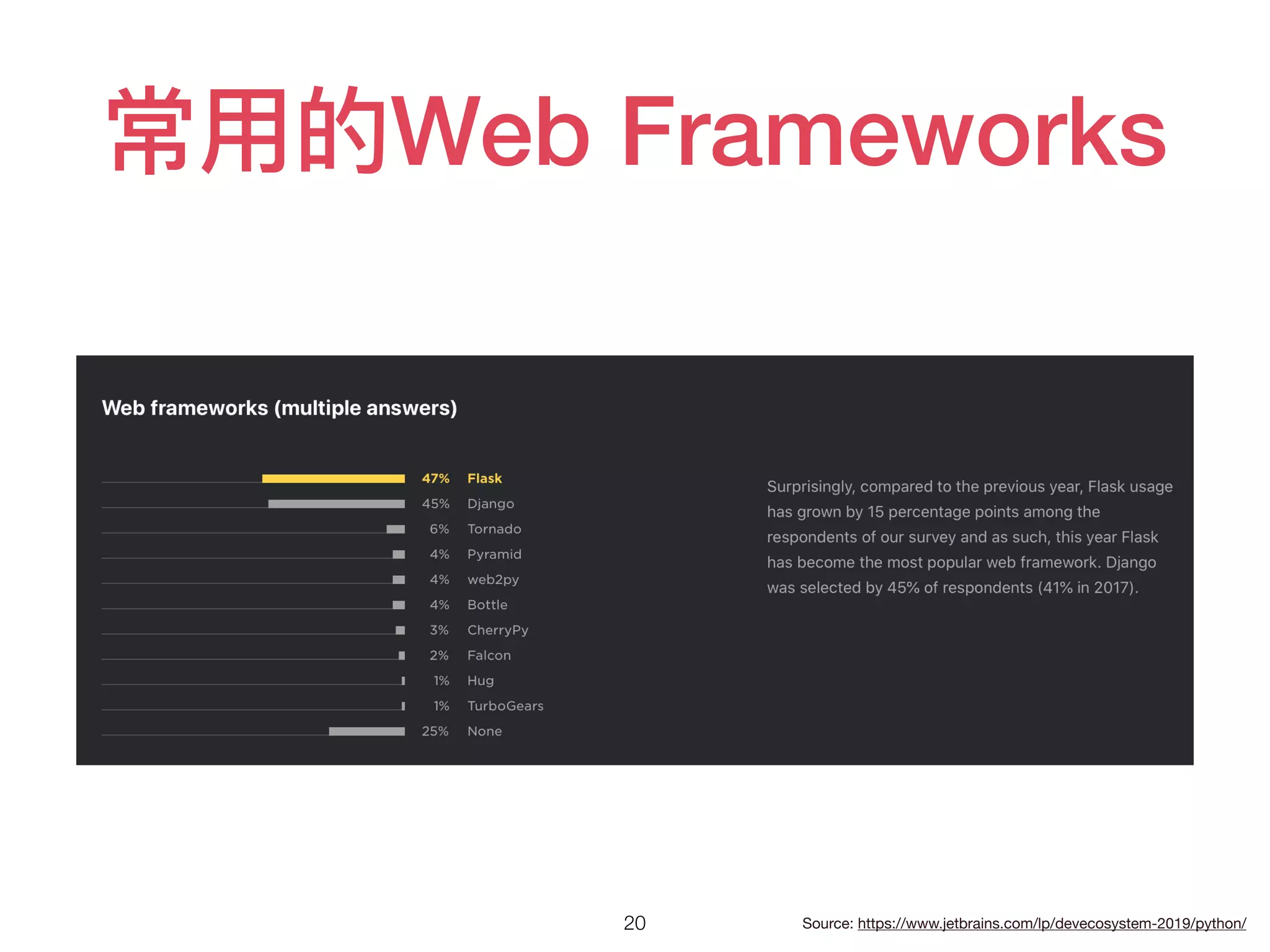 常用的Web Frameworks

Web frameworks (multiple answers)

47% Flask
45% Django
6% Tornado
4% Pyramid
4% web2py
4% Bottle
3% CherryPy
2% Falcon
1% Hug
1% TurboGears
25% None

Surprisingly, compared to the previous year, Flask usage has grown by 15 percentage points among the respondents of our survey and as such, this year Flask has become the most popular web framework. Django was selected by 45% of respondents (41% in 2017).

20

Source: https://www.jetbrains.com/lp/devecosystem-2019/python/